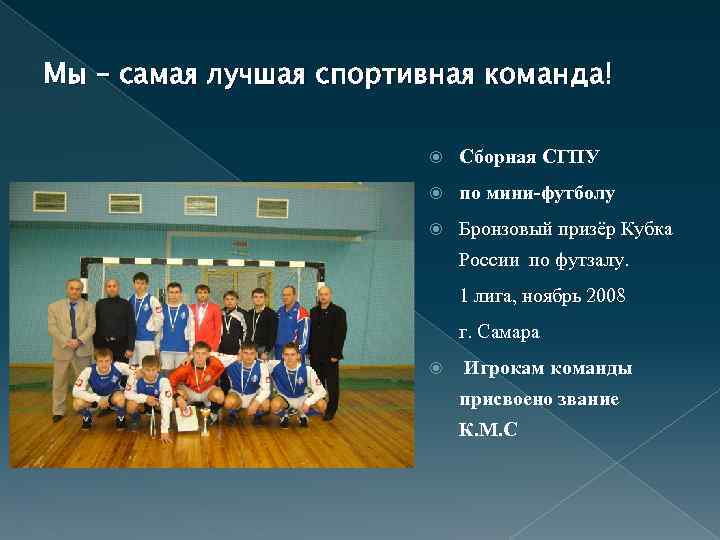 Мы – самая лучшая спортивная команда!

Сборная СГПУ

по мини-футболу

Бронзовый призёр Кубка России по футзалу.

1 лига, ноябрь 2008

г. Самара

Игрокам команды присвоено звание К.М.С